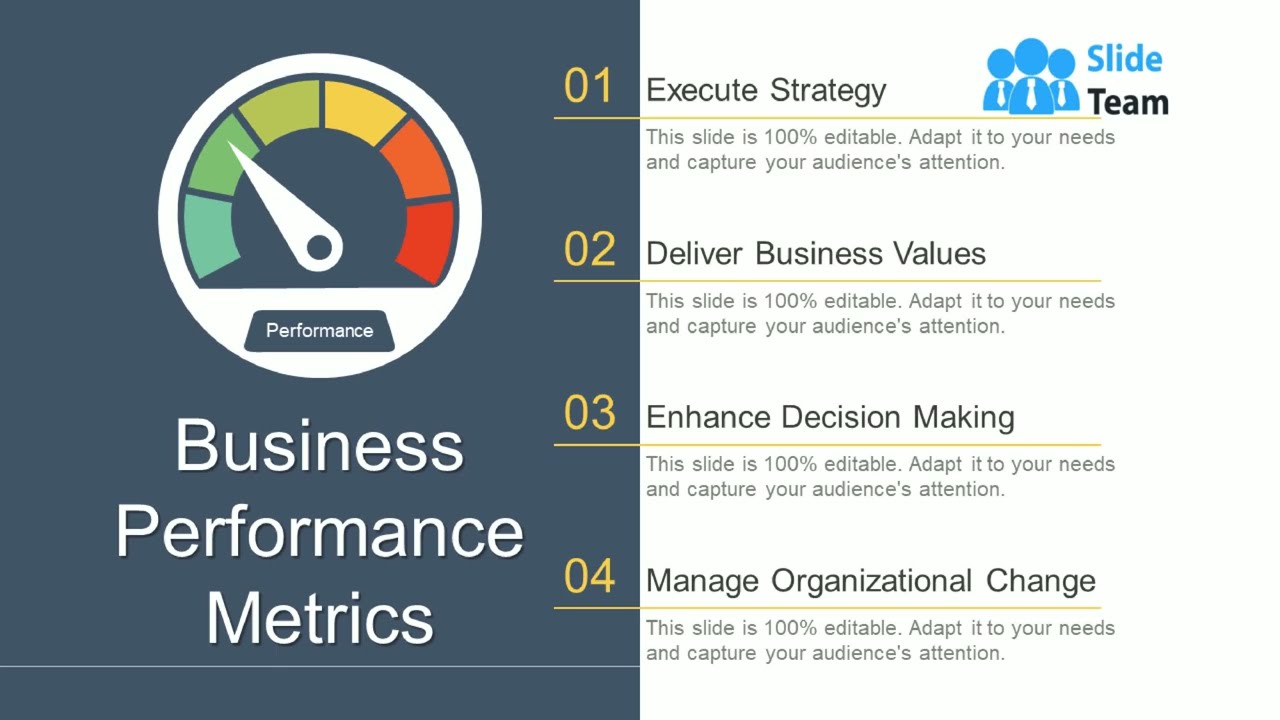 Performance

Business Performance Metrics

Slide Team

01 Execute Strategy

This slide is 100% editable. Adapt it to your needs and capture your audience's attention.

02 Deliver Business Values

This slide is 100% editable. Adapt it to your needs and capture your audience's attention.

03 Enhance Decision Making

This slide is 100% editable. Adapt it to your needs and capture your audience's attention.

04 Manage Organizational Change

This slide is 100% editable. Adapt it to your needs and capture your audience's attention.